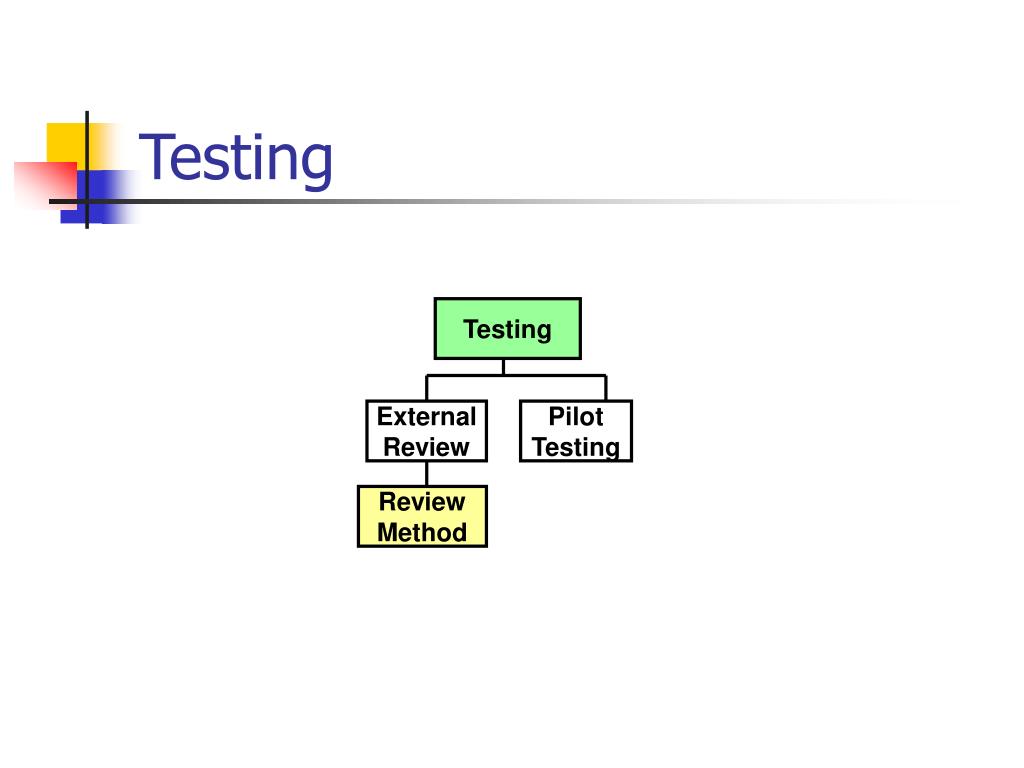 Testing

Testing

External Review

Pilot Testing

Review Method